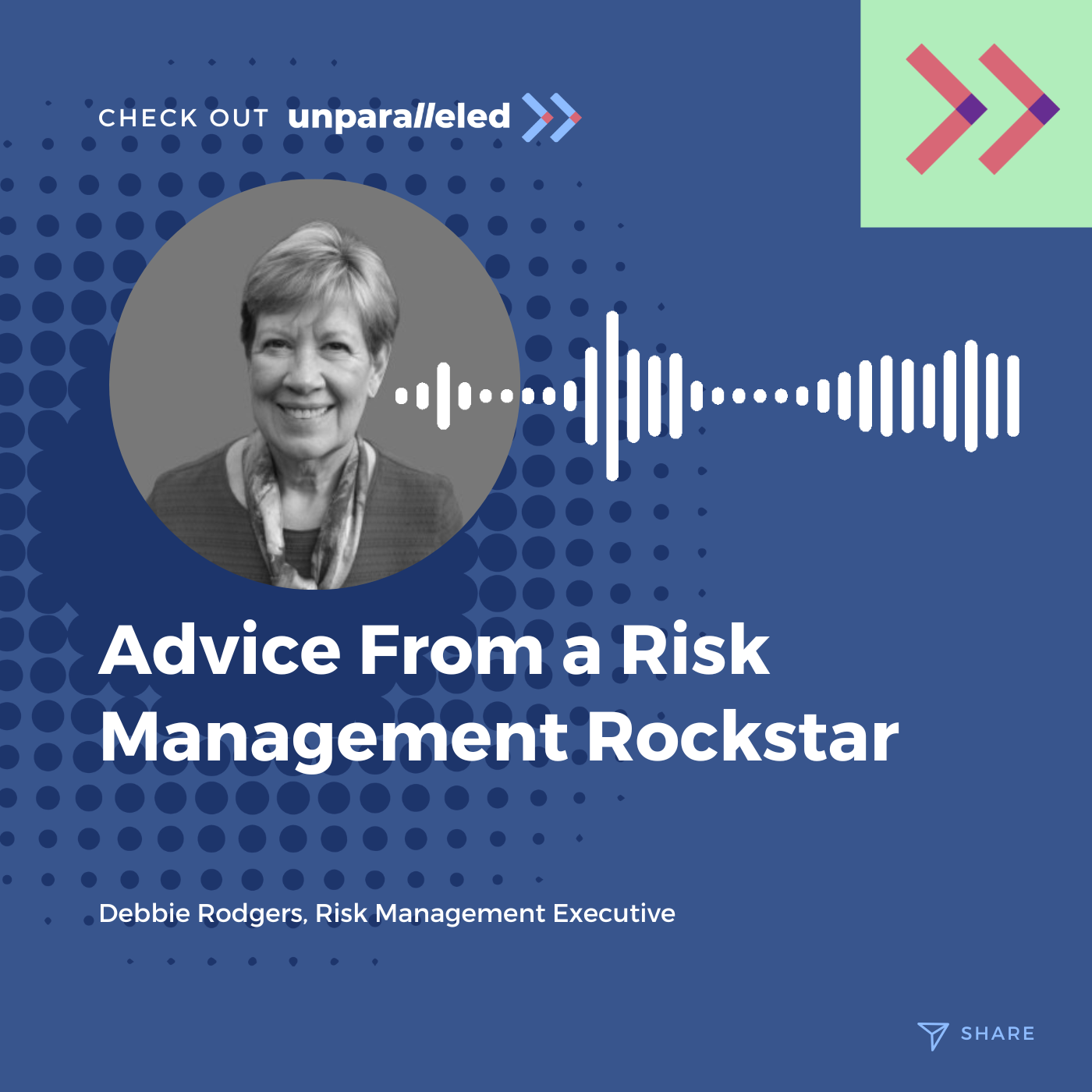 CHECK OUT unparalleled

Advice From a Risk Management Rockstar

Debbie Rodgers, Risk Management Executive

SHARE